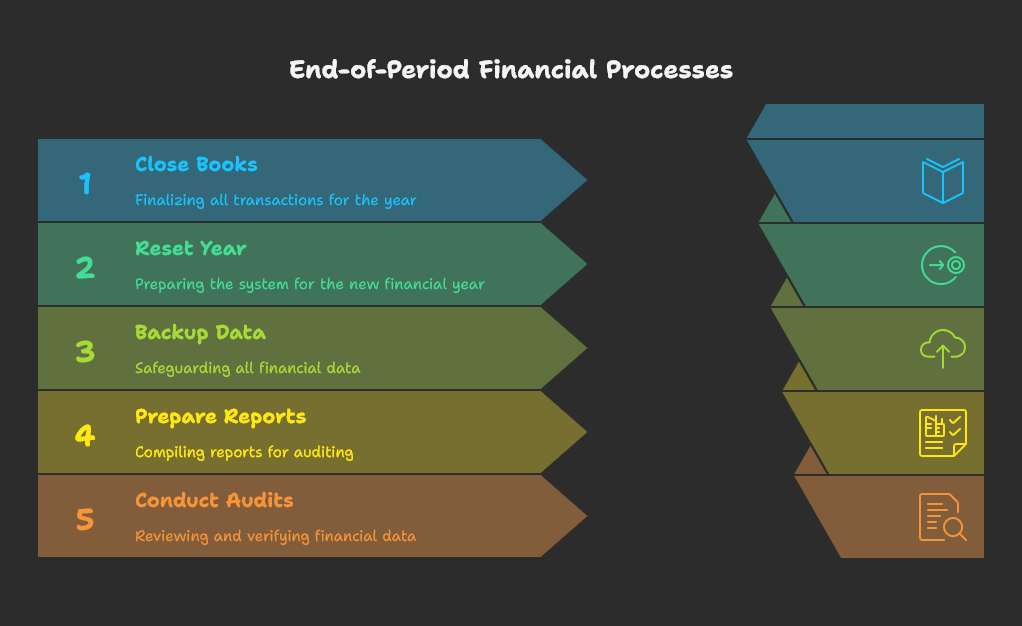 End-of-Period Financial Processes

1 Close Books
Finalizing all transactions for the year

2 Reset Year
Preparing the system for the new financial year

3 Backup Data
Safeguarding all financial data

4 Prepare Reports
Compiling reports for auditing

5 Conduct Audits
Reviewing and verifying financial data